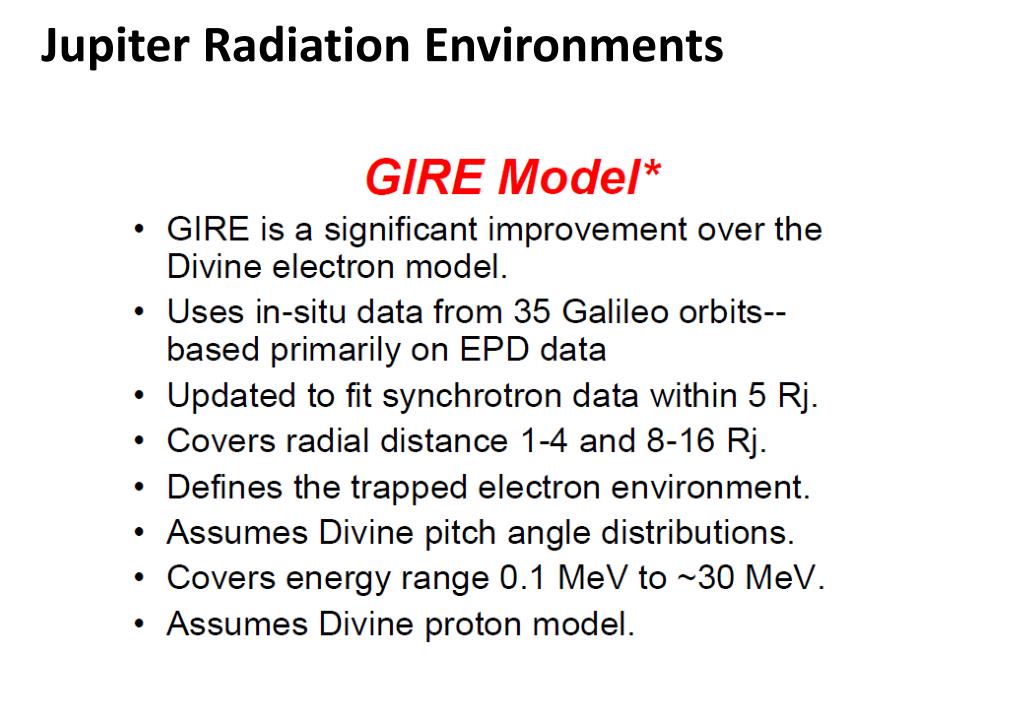 Jupiter Radiation Environments

GIRE Model*

• GIRE is a significant improvement over the Divine electron model.
• Uses in-situ data from 35 Galileo orbits-- based primarily on EPD data
• Updated to fit synchrotron data within 5 Rj.
• Covers radial distance 1-4 and 8-16 Rj.
• Defines the trapped electron environment.
• Assumes Divine pitch angle distributions.
• Covers energy range 0.1 MeV to ~30 MeV.
• Assumes Divine proton model.